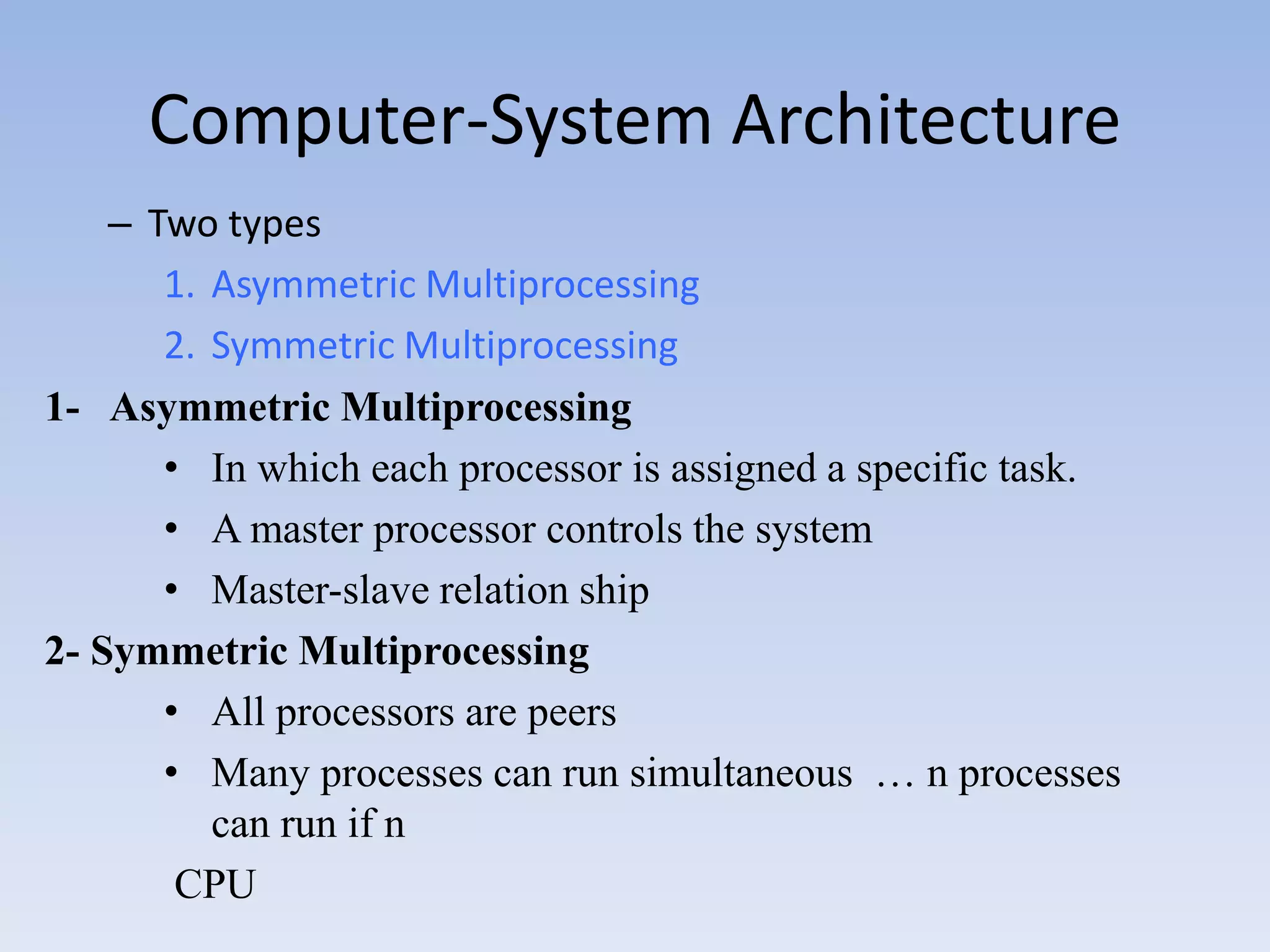 Computer-System Architecture

– Two types

1. Asymmetric Multiprocessing

2. Symmetric Multiprocessing

1- Asymmetric Multiprocessing

• In which each processor is assigned a specific task.

• A master processor controls the system

• Master-slave relation ship

2- Symmetric Multiprocessing

• All processors are peers

• Many processes can run simultaneous … n processes can run if n

CPU